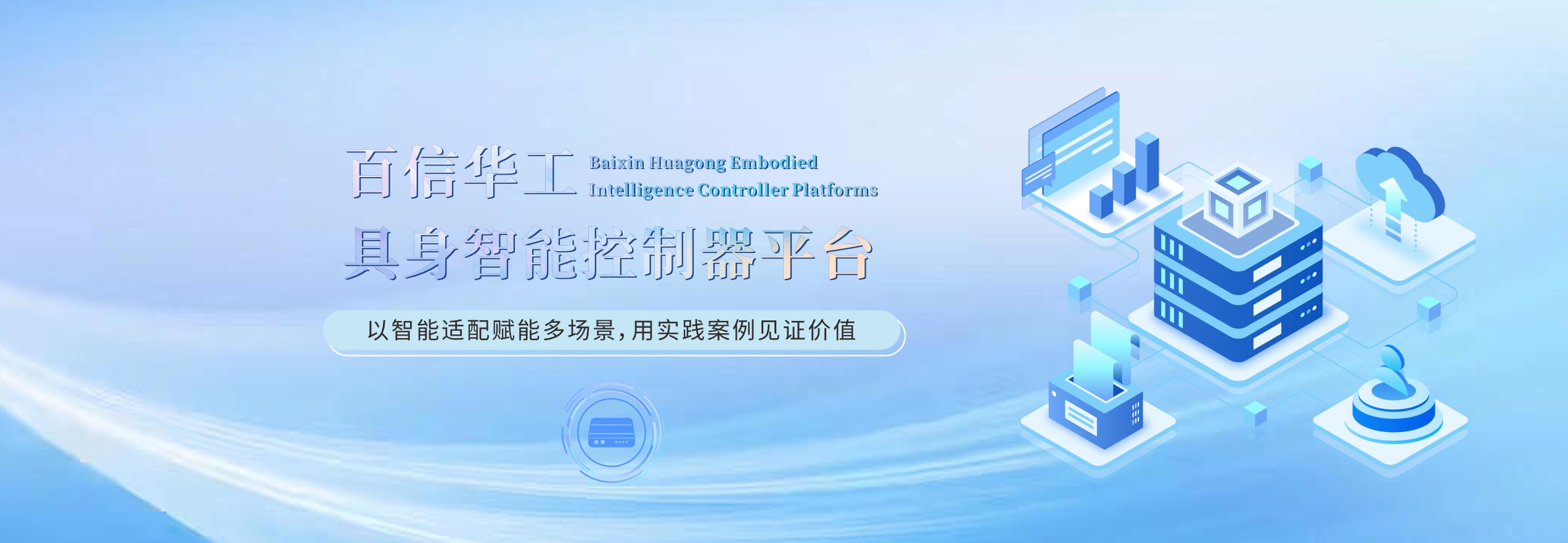 百信华工

Baixin Huagong Embodied Intelligence Controller Platforms

具身智能控制器平台

以智能适配赋能多场景，用实践案例见证价值